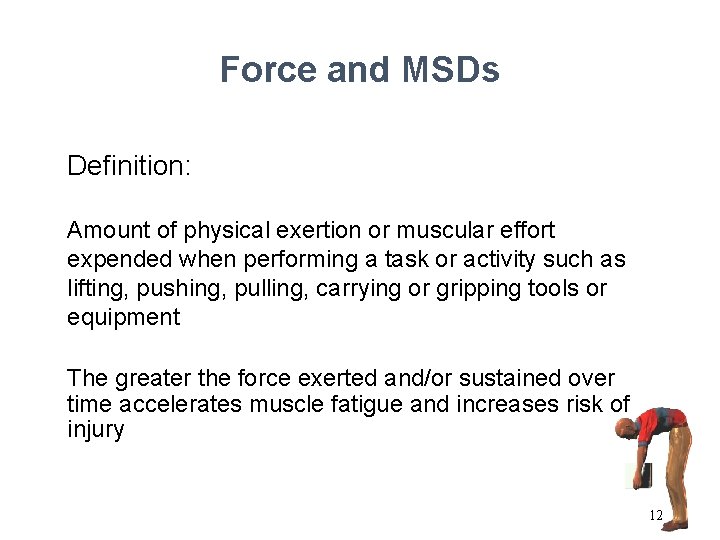 Force and MSDs

Definition:

Amount of physical exertion or muscular effort expended when performing a task or activity such as lifting, pushing, pulling, carrying or gripping tools or equipment

The greater the force exerted and/or sustained over time accelerates muscle fatigue and increases risk of injury

12